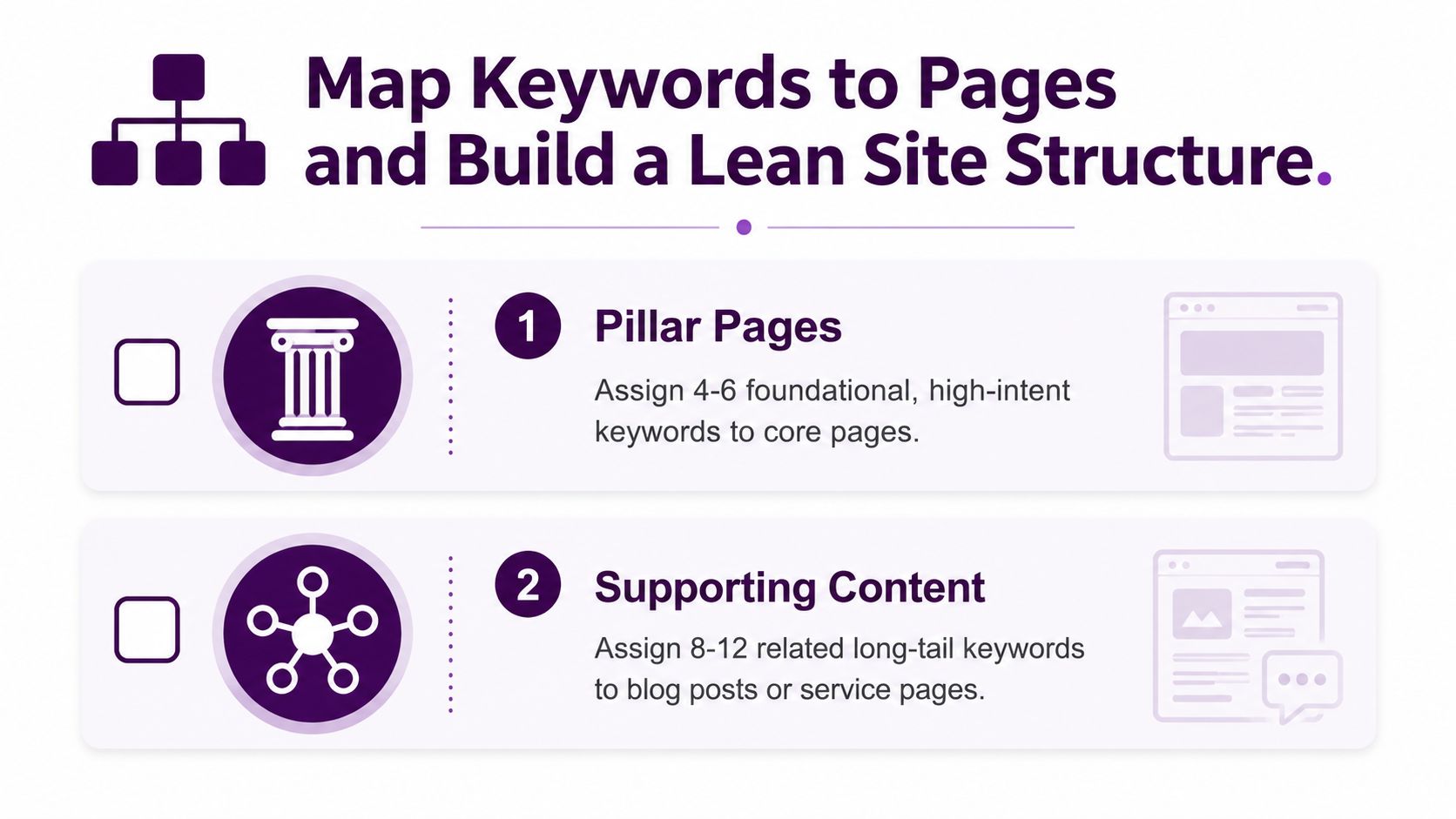 Map Keywords to Pages and Build a Lean Site Structure.

1 Pillar Pages

Assign 4-6 foundational, high-intent keywords to core pages.

2 Supporting Content

Assign 8-12 related long-tail keywords to blog posts or service pages.